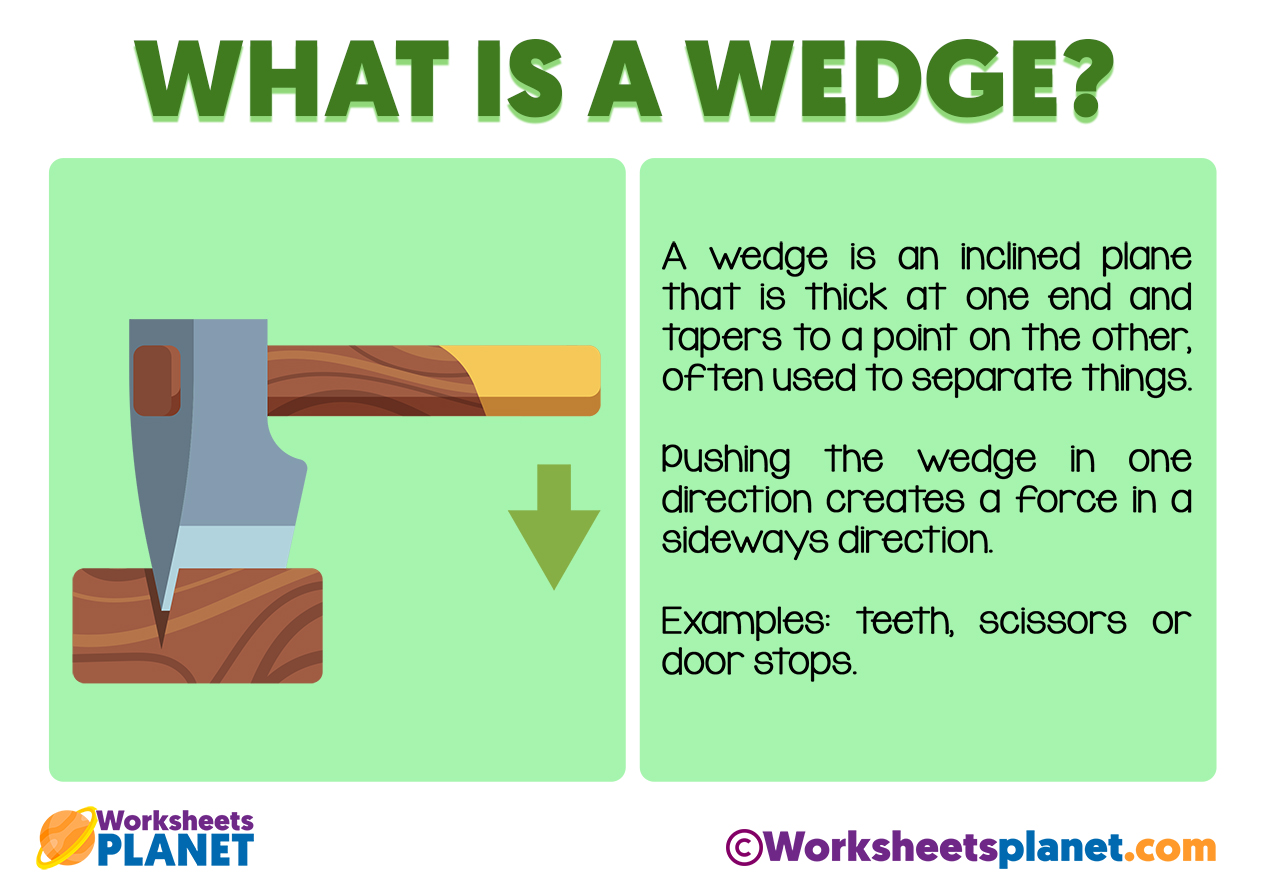 WHAT IS A WEDGE?

A wedge is an inclined plane that is thick at one end and tapers to a point on the other, often used to separate things.

Pushing the wedge in one direction creates a force in a sideways direction.

Examples: teeth, scissors or door stops.

Worksheets PLANET

©Worksheetsplanet.com